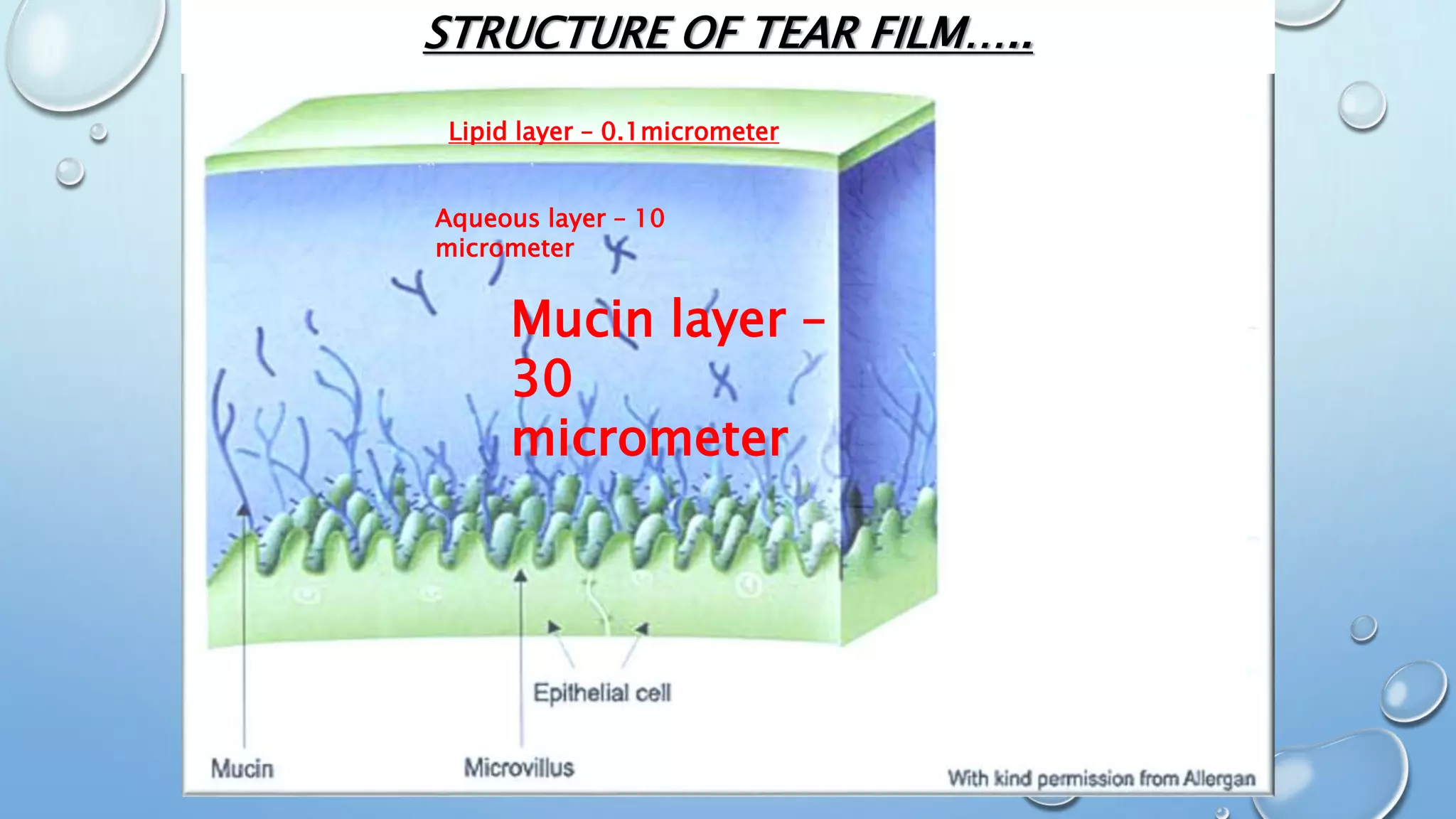 STRUCTURE OF TEAR FILM…..

Lipid layer – 0.1micrometer

Aqueous layer – 10 micrometer

Mucin layer – 30 micrometer

Epithelial cell

Mucin

Microvillus

With kind permission from Allergan